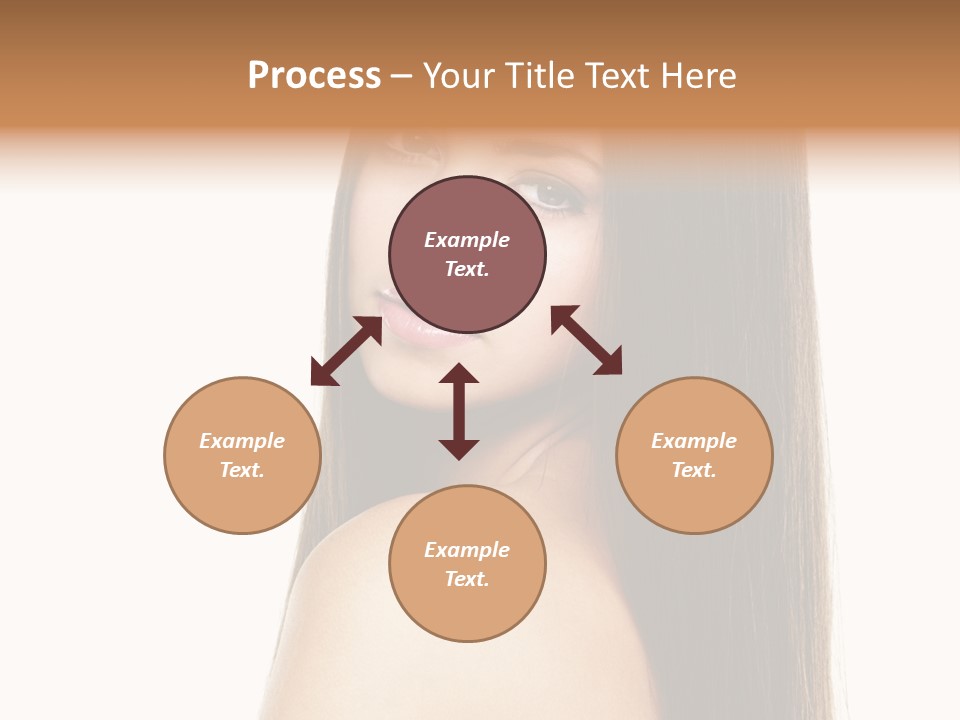 Process – Your Title Text Here

Example Text.

Example Text.

Example Text.

Example Text.